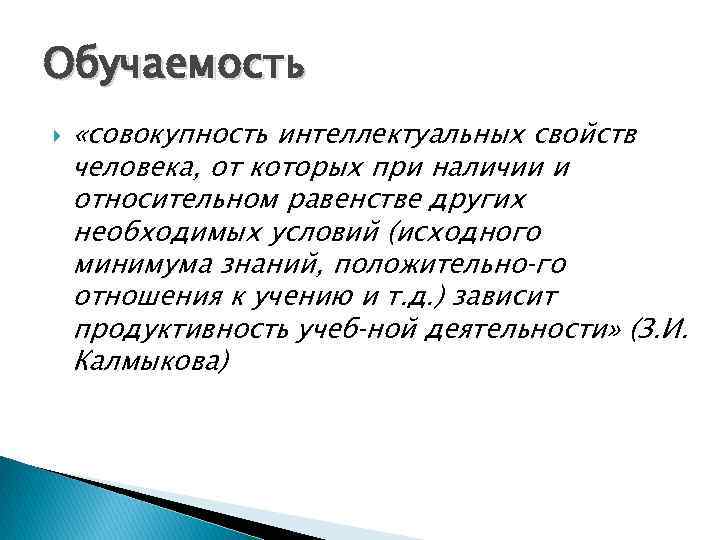 Обучаемость

«совокупность интеллектуальных свойств человека, от которых при наличии и относительном равенстве других необходимых условий (исходного минимума знаний, положительно-го отношения к учению и т.д.) зависит продуктивность учеб-ной деятельности» (З.И. Калмыкова)